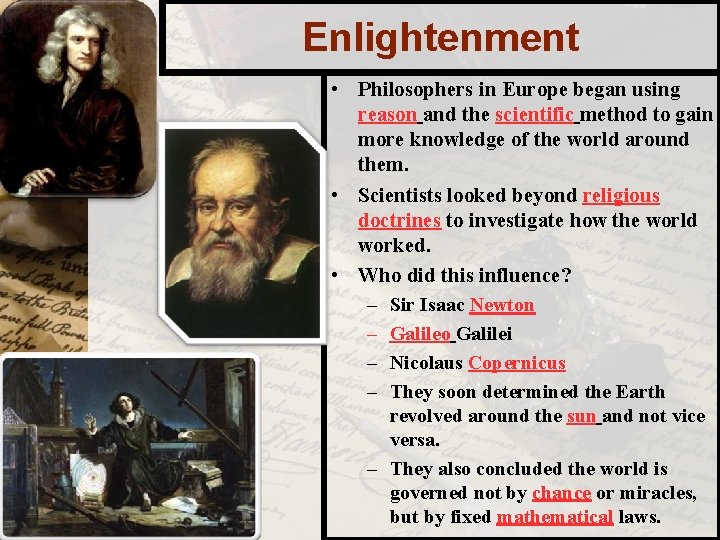 Enlightenment

• Philosophers in Europe began using reason and the scientific method to gain more knowledge of the world around them.

• Scientists looked beyond religious doctrines to investigate how the world worked.

• Who did this influence?
– Sir Isaac Newton
– Galileo Galilei
– Nicolaus Copernicus
– They soon determined the Earth revolved around the sun and not vice versa.
– They also concluded the world is governed not by chance or miracles, but by fixed mathematical laws.